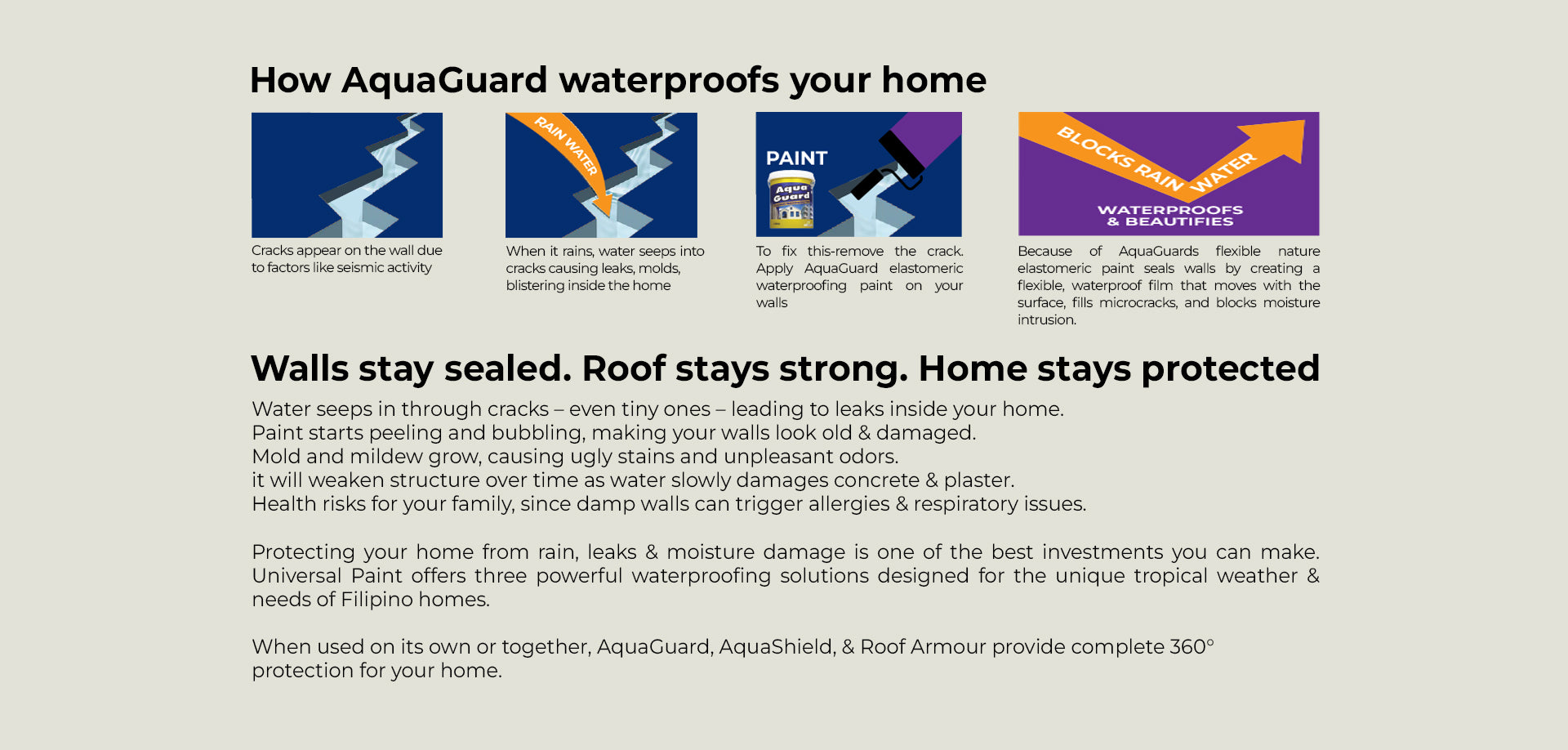 How AquaGuard waterproofs your home

Cracks appear on the wall due to factors like seismic activity

RAIN WATER

When it rains, water seeps into cracks causing leaks, molds, blistering inside the home

PAINT

Aqua Guard

To fix this-remove the crack. Apply AquaGuard elastomeric waterproofing paint on your walls

BLOCKS RAIN WATER

WATERPROOFS & BEAUTIFIES

Because of AquaGuards flexible nature elastomeric paint seals walls by creating a flexible, waterproof film that moves with the surface, fills microcracks, and blocks moisture intrusion.

Walls stay sealed. Roof stays strong. Home stays protected

Water seeps in through cracks – even tiny ones – leading to leaks inside your home.
Paint starts peeling and bubbling, making your walls look old & damaged.
Mold and mildew grow, causing ugly stains and unpleasant odors.
it will weaken structure over time as water slowly damages concrete & plaster.
Health risks for your family, since damp walls can trigger allergies & respiratory issues.

Protecting your home from rain, leaks & moisture damage is one of the best investments you can make. Universal Paint offers three powerful waterproofing solutions designed for the unique tropical weather & needs of Filipino homes.

When used on its own or together, AquaGuard, AquaShield, & Roof Armour provide complete 360° protection for your home.